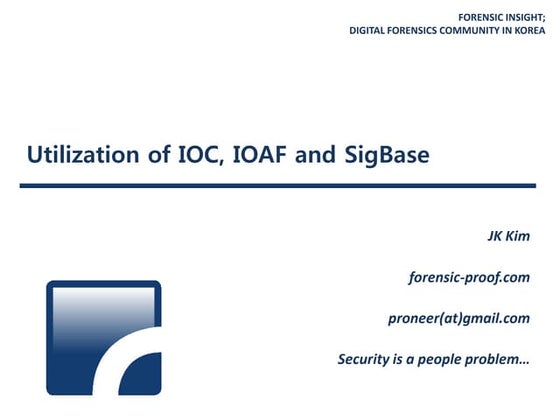 FORENSIC INSIGHT;
DIGITAL FORENSICS COMMUNITY IN KOREA

Utilization of IOC, IOAF and SigBase

JK Kim

forensic-proof.com

proneer(at)gmail.com

Security is a people problem…